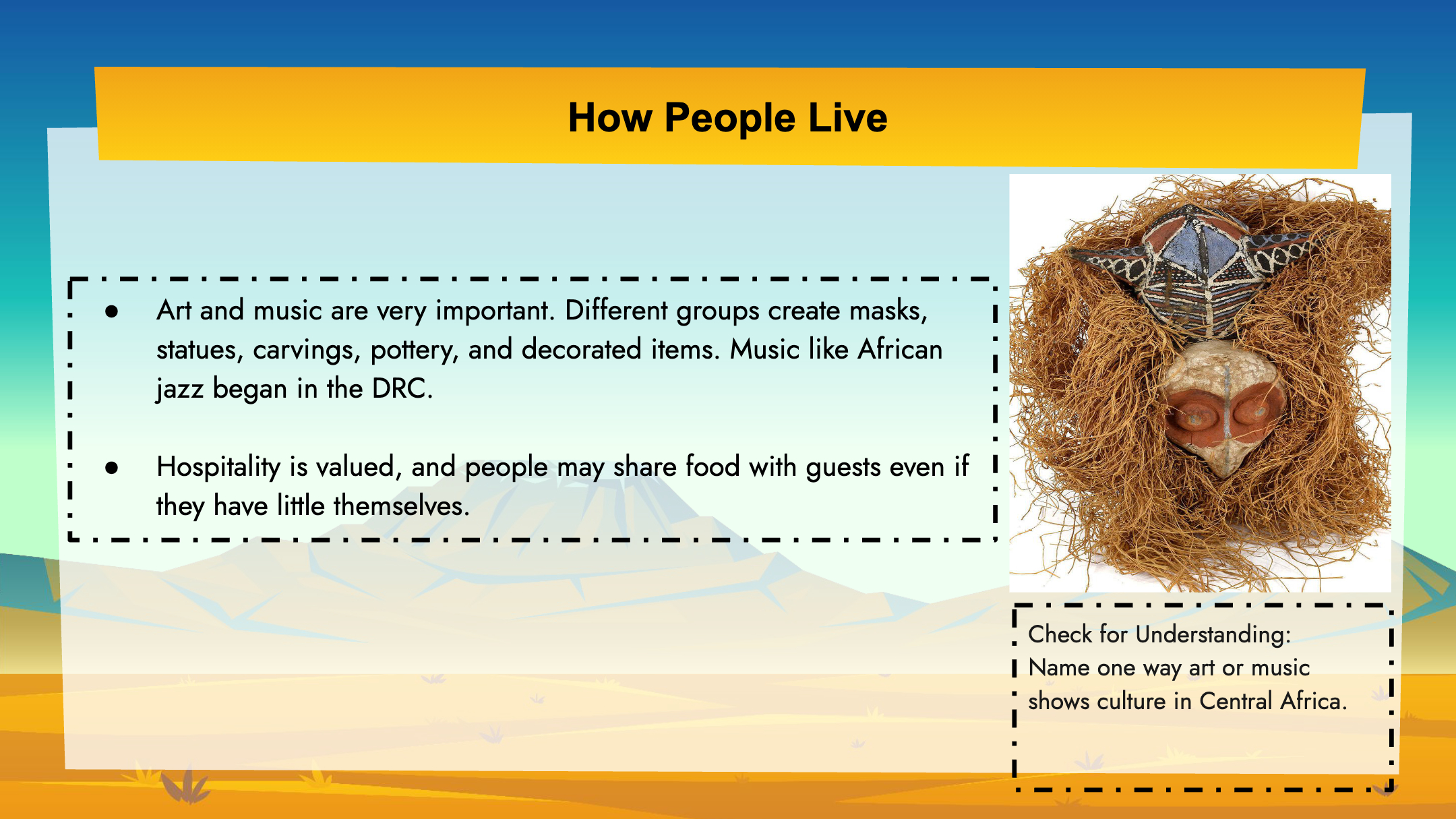 How People Live

● Art and music are very important. Different groups create masks, statues, carvings, pottery, and decorated items. Music like African jazz began in the DRC.

● Hospitality is valued, and people may share food with guests even if they have little themselves.

Check for Understanding: Name one way art or music shows culture in Central Africa.